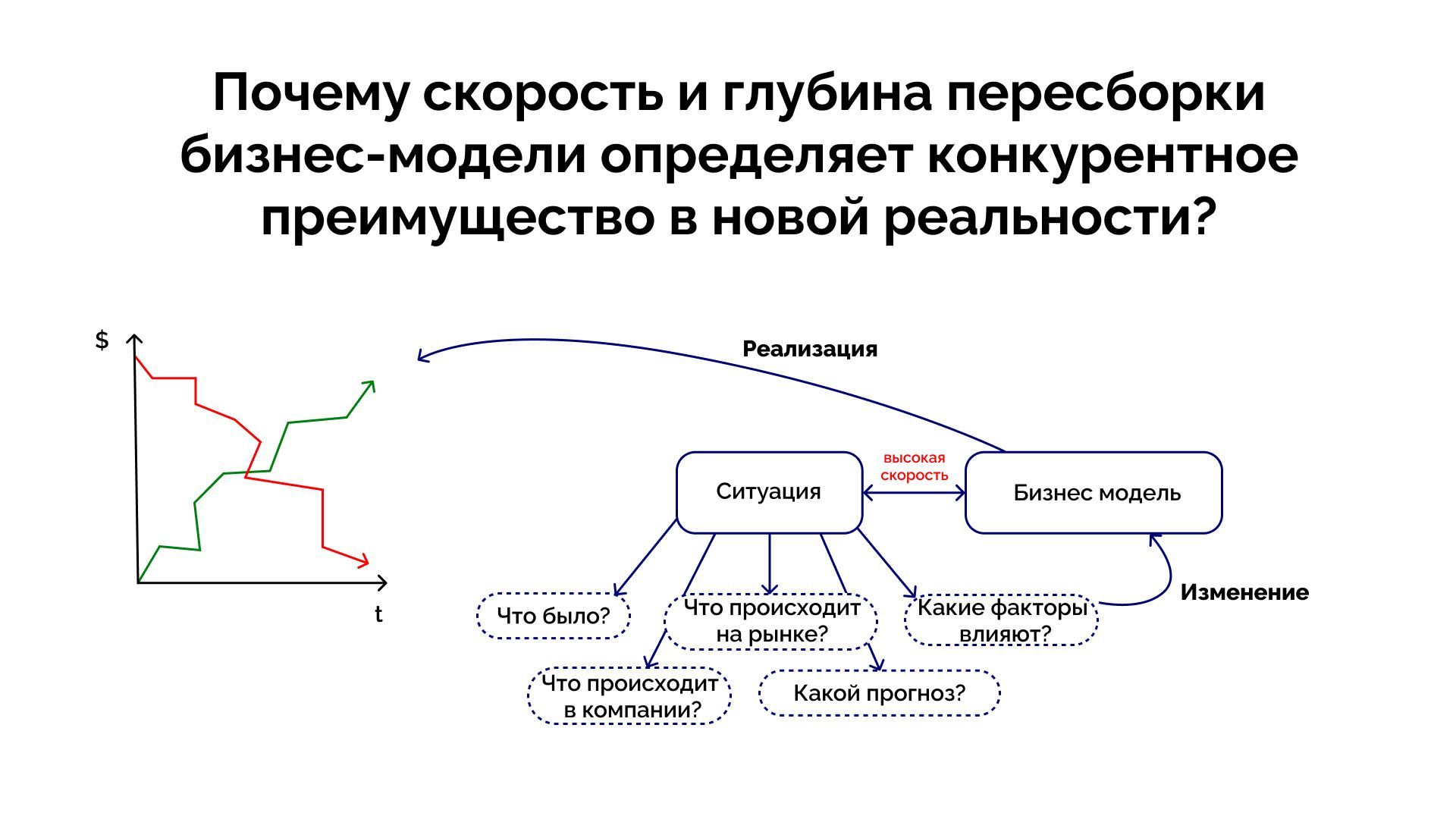 Почему скорость и глубина пересборки бизнес-модели определяет конкурентное преимущество в новой реальности?

$

t

Реализация

Ситуация

высокая скорость

Бизнес модель

Изменение

Что было?

Что происходит на рынке?

Какие факторы влияют?

Что происходит в компании?

Какой прогноз?